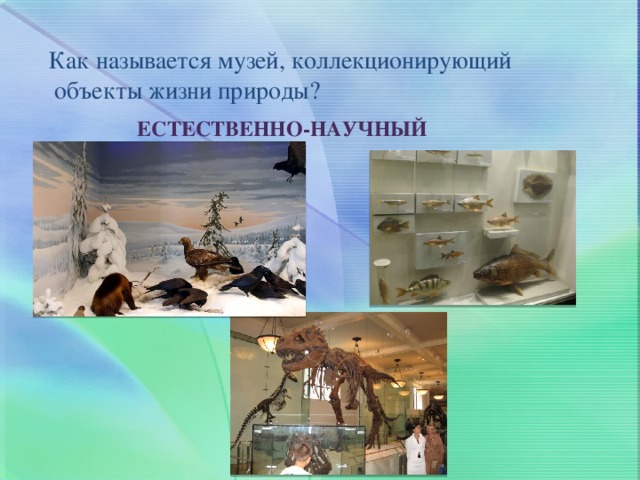 Как называется музей, коллекционирующий объекты жизни природы?

ЕСТЕСТВЕННО-НАУЧНЫЙ